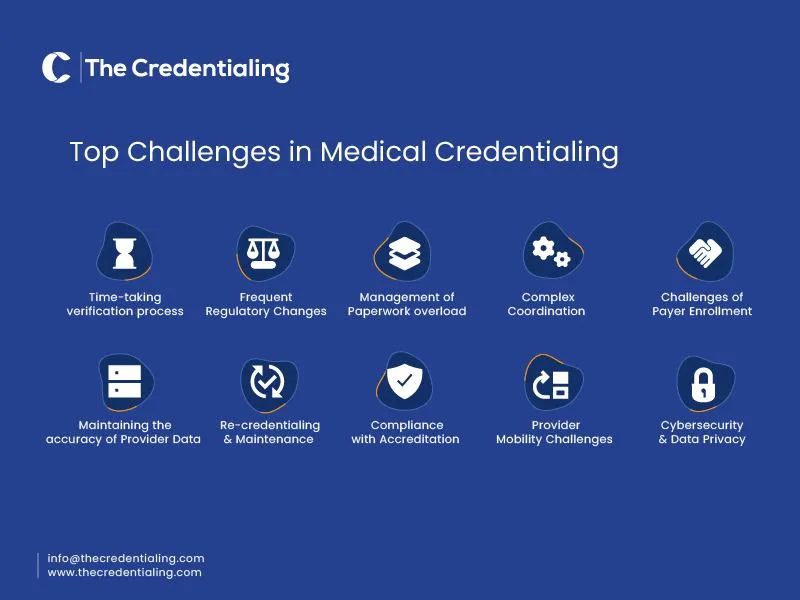 The Credentialing

Top Challenges in Medical Credentialing

Time-taking verification process

Frequent Regulatory Changes

Management of Paperwork overload

Complex Coordination

Challenges of Payer Enrollment

Maintaining the accuracy of Provider Data

Re-credentialing & Maintenance

Compliance with Accreditation

Provider Mobility Challenges

Cybersecurity & Data Privacy

info@thecredentialing.com
www.thecredentialing.com